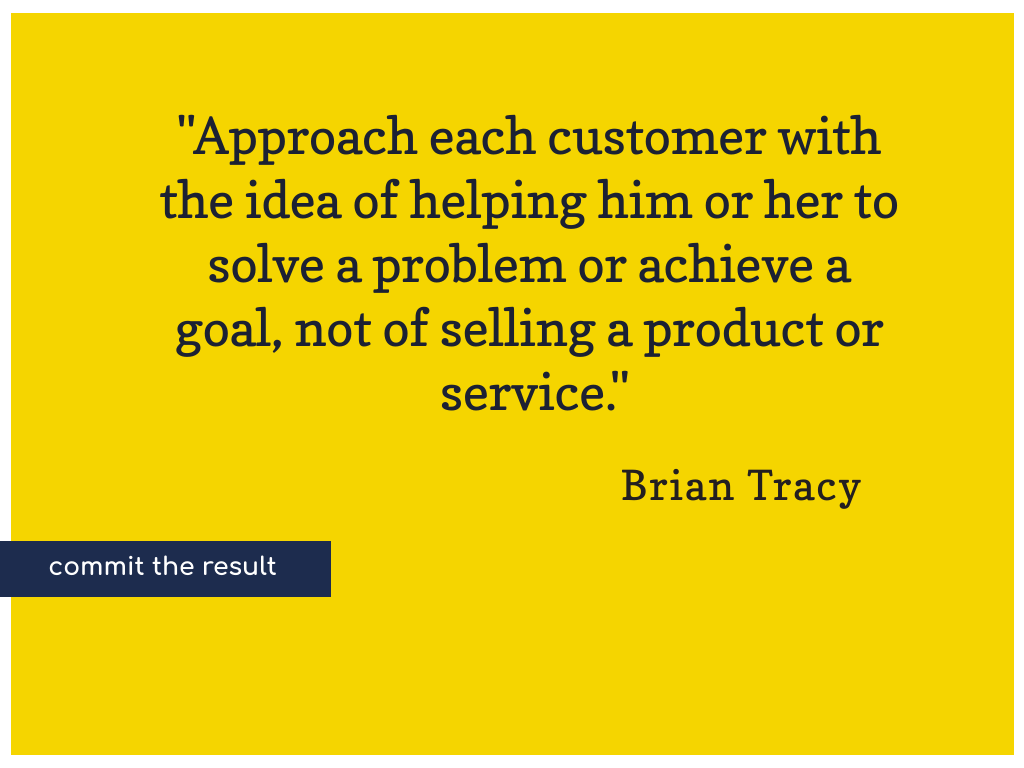 "Approach each customer with the idea of helping him or her to solve a problem or achieve a goal, not of selling a product or service."

Brian Tracy

commit the result